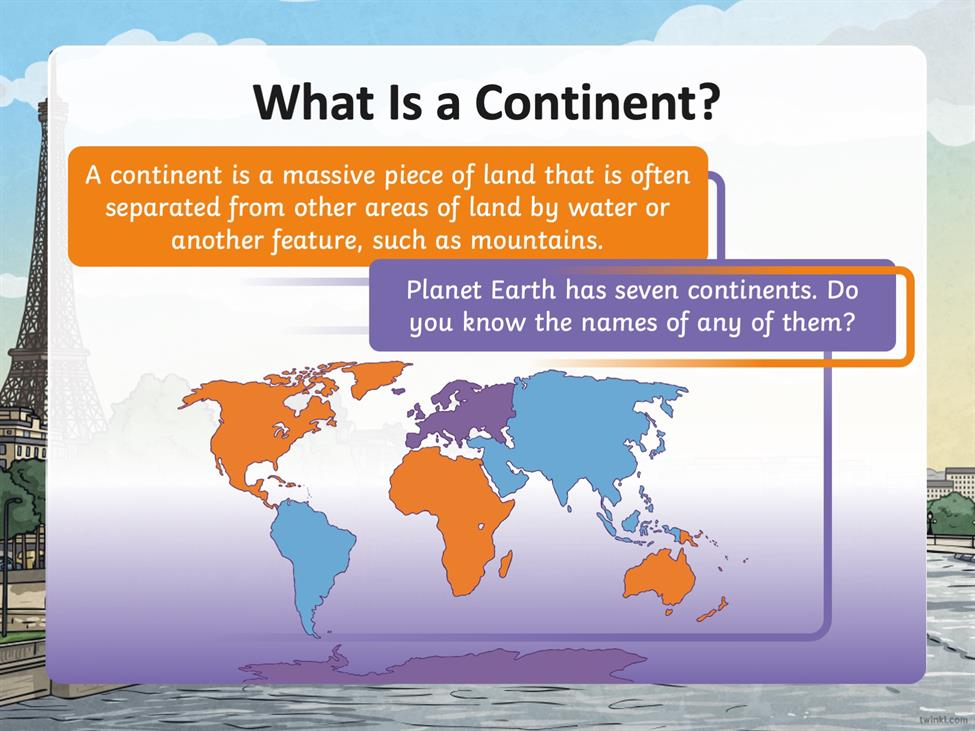 What Is a Continent?

A continent is a massive piece of land that is often separated from other areas of land by water or another feature, such as mountains.

Planet Earth has seven continents. Do you know the names of any of them?

twinkl.com